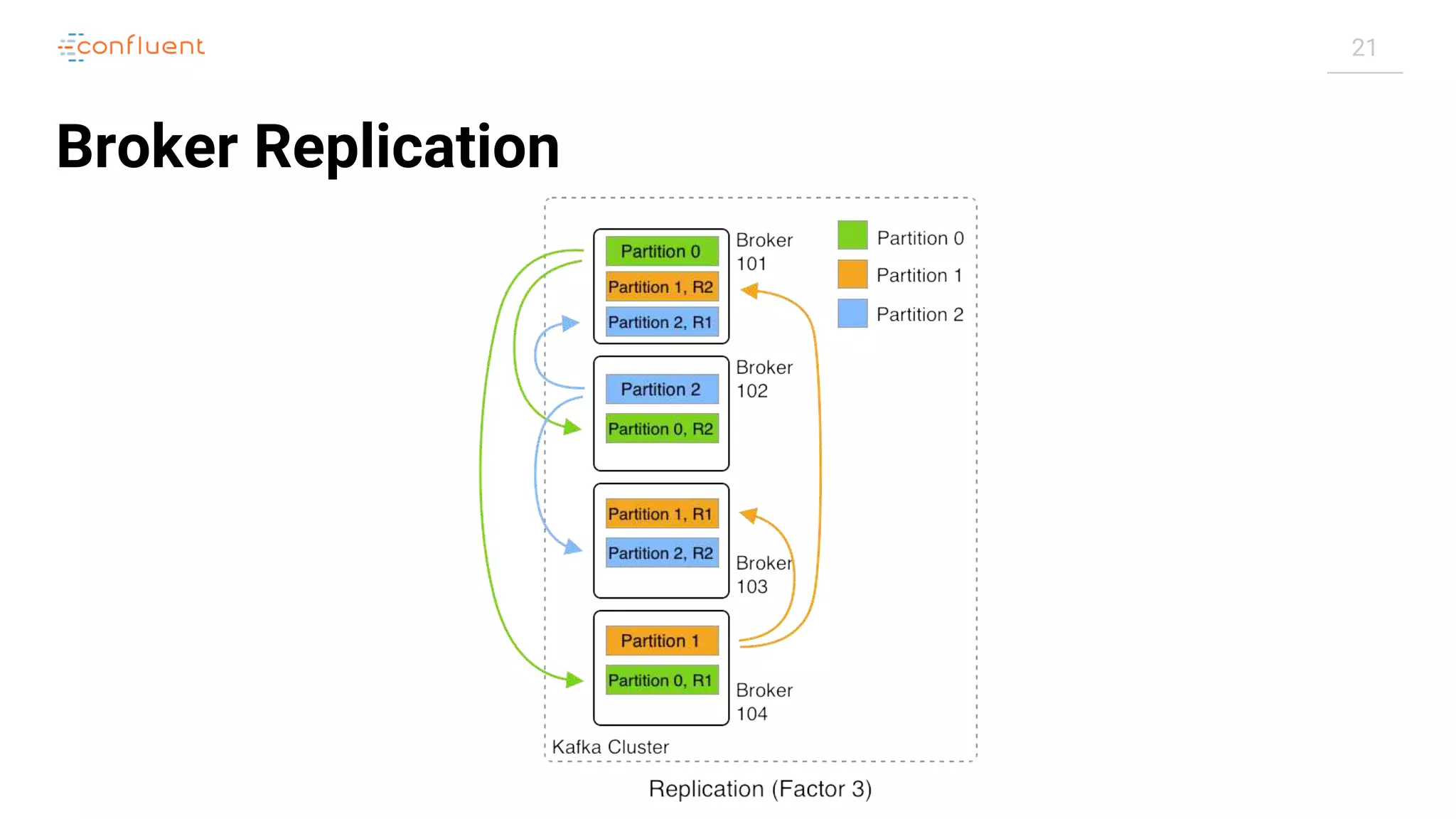 confluent

21

Broker Replication

Partition 0
Partition 1, R2
Partition 2, R1
Broker 101

Partition 2
Partition 0, R2
Broker 102

Partition 1, R1
Partition 2, R2
Broker 103

Partition 1
Partition 0, R1
Broker 104

Partition 0
Partition 1
Partition 2

Kafka Cluster

Replication (Factor 3)